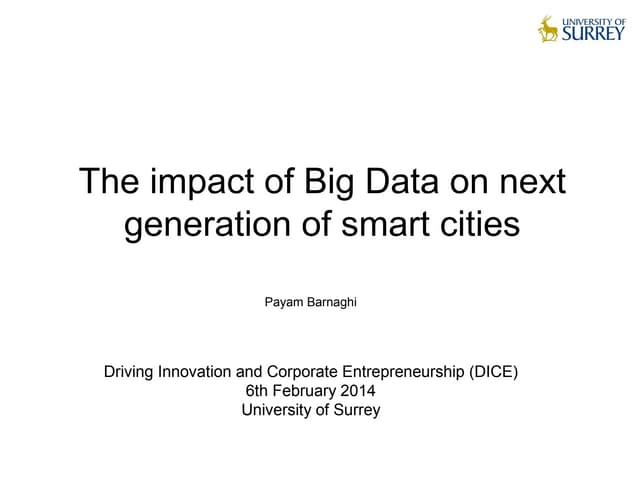 UNIVERSITY OF
SURREY

The impact of Big Data on next generation of smart cities

Payam Barnaghi

Driving Innovation and Corporate Entrepreneurship (DICE)
6th February 2014
University of Surrey